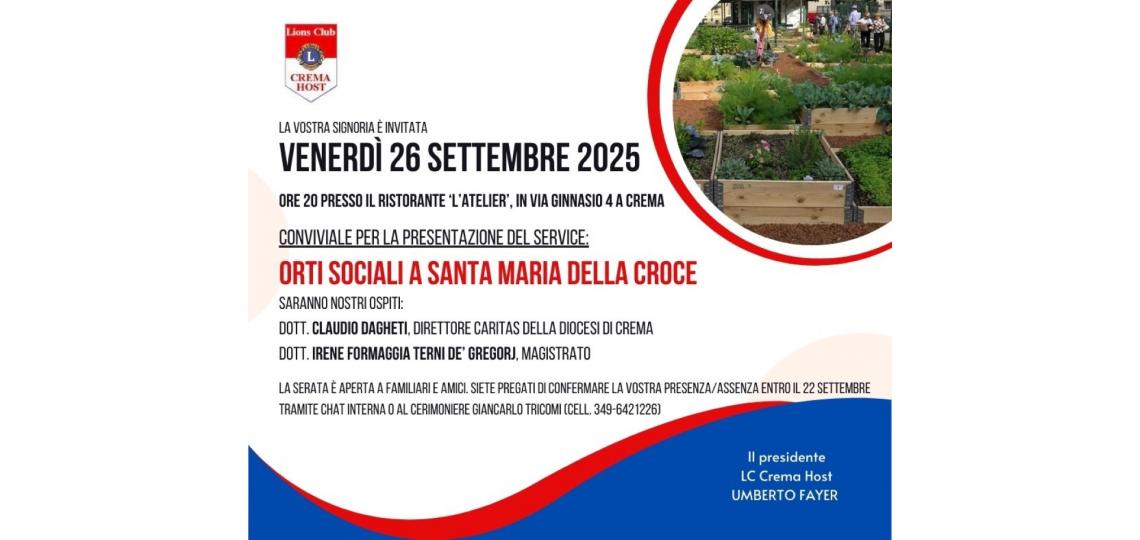 Lions Club
L
CREMA HOST

LA VOSTRA SIGNORIA È INVITATA
VENERDÌ 26 SETTEMBRE 2025

ORE 20 PRESSO IL RISTORANTE 'L'ATELIER', IN VIA GINNASIO 4 A CREMA

CONVIVIALE PER LA PRESENTAZIONE DEL SERVICE:
ORTI SOCIALI A SANTA MARIA DELLA CROCE

SARANNO NOSTRI OSPITI:
DOTT. CLAUDIO DAGHETI, DIRETTORE CARITAS DELLA DIOCESI DI CREMA
DOTT. IRENE FORMAGGIA TERNI DE' GREGORJ, MAGISTRATO

LA SERATA È APERTA A FAMILIARI E AMICI. SIETE PREGATI DI CONFERMARE LA VOSTRA PRESENZA/ASSENZA ENTRO IL 22 SETTEMBRE TRAMITE CHAT INTERNA O AL CERIMONIERE GIANCARLO TRICOMI (CELL. 349-6421226)

Il presidente
LC Crema Host
UMBERTO FAYER